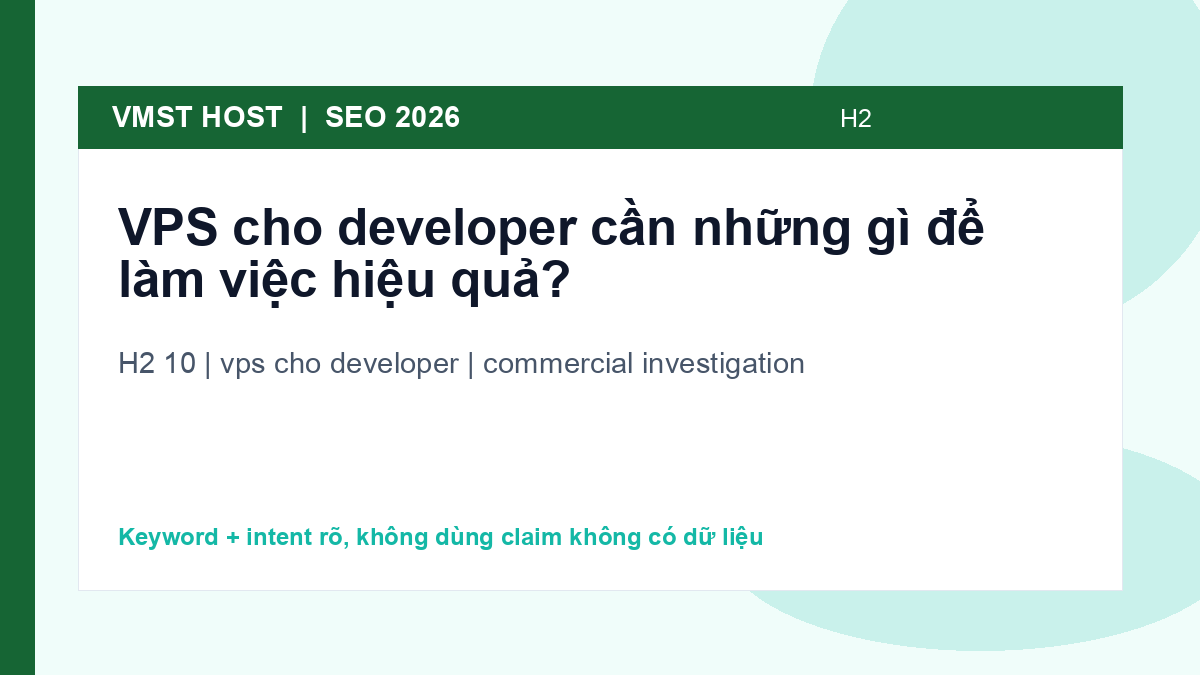 VMST HOST | SEO 2026

H2

VPS cho developer cần những gì để làm việc hiệu quả?

H2 10 | vps cho developer | commercial investigation

Keyword + intent rõ, không dùng claim không có dữ liệu